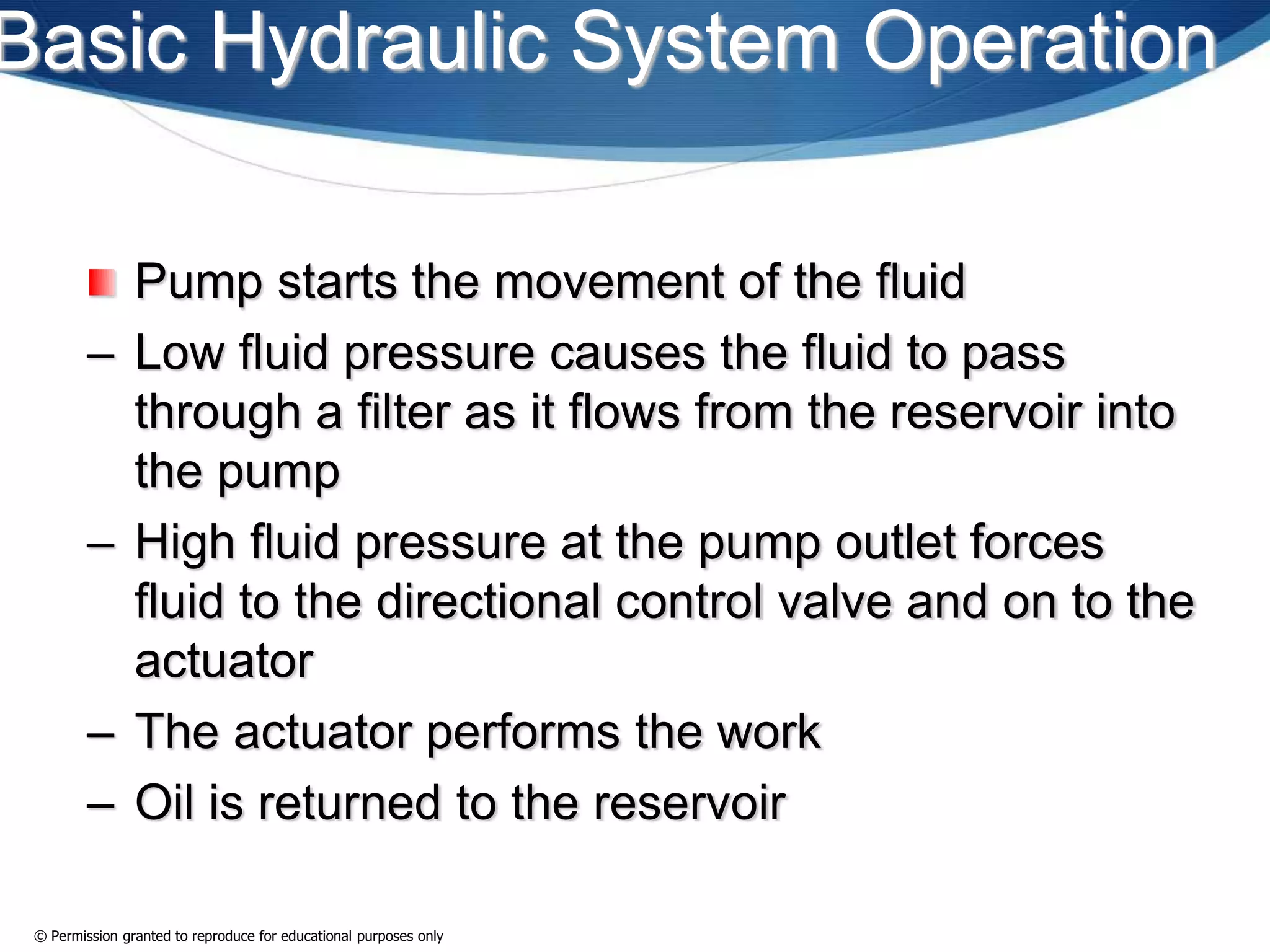 Basic Hydraulic System Operation

Pump starts the movement of the fluid

– Low fluid pressure causes the fluid to pass through a filter as it flows from the reservoir into the pump

– High fluid pressure at the pump outlet forces fluid to the directional control valve and on to the actuator

– The actuator performs the work

– Oil is returned to the reservoir

© Permission granted to reproduce for educational purposes only